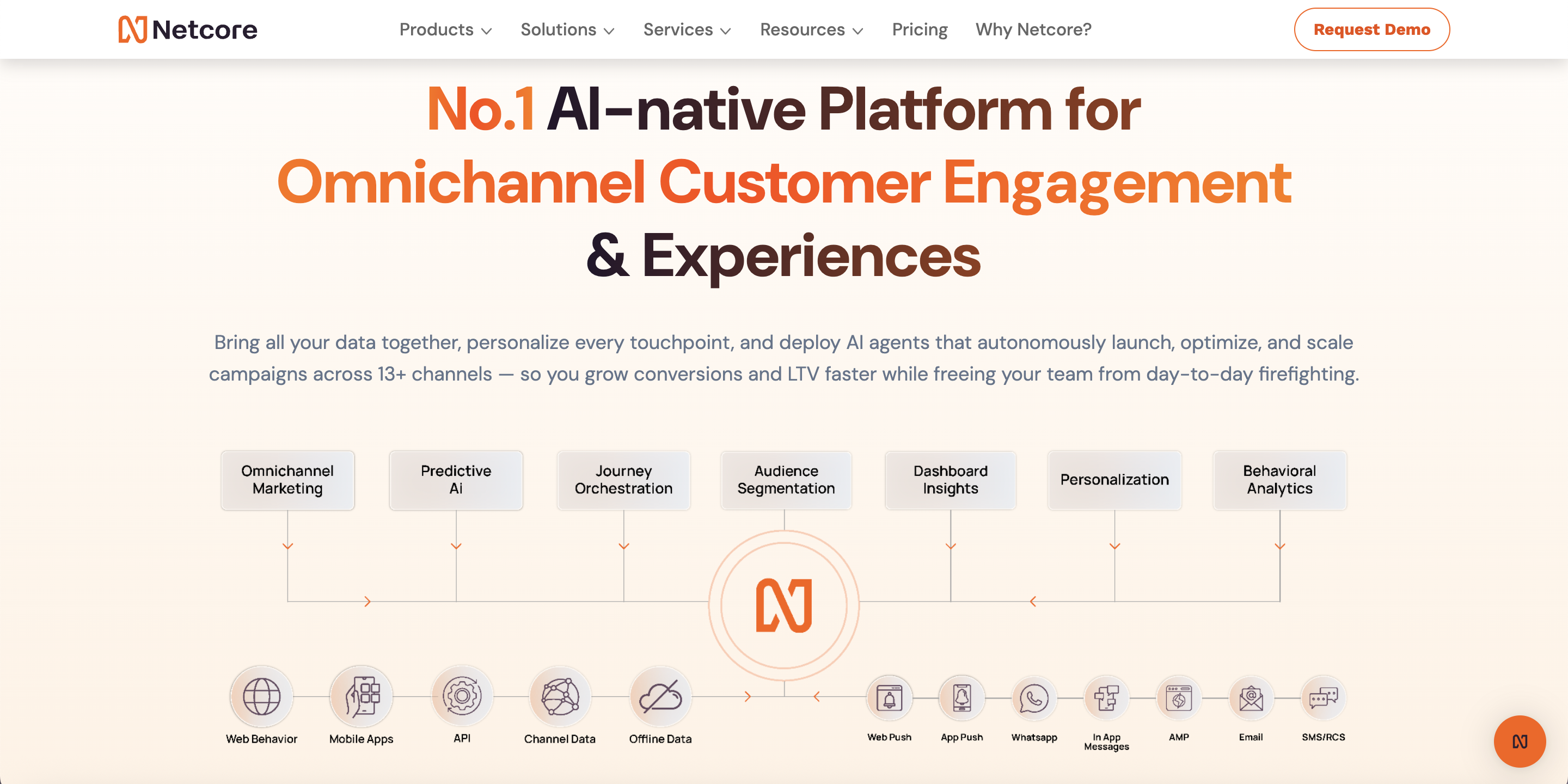 Netcore

Products Solutions Services Resources Pricing Why Netcore?

Request Demo

No.1 AI-native Platform for Omnichannel Customer Engagement & Experiences

Bring all your data together, personalize every touchpoint, and deploy AI agents that autonomously launch, optimize, and scale campaigns across 13+ channels — so you grow conversions and LTV faster while freeing your team from day-to-day firefighting.

Omnichannel Marketing
Predictive Ai
Journey Orchestration
Audience Segmentation
Dashboard Insights
Personalization
Behavioral Analytics

Web Behavior
Mobile Apps
API
Channel Data
Offline Data
Web Push
App Push
Whatsapp
In App Messages
AMP
Email
SMS/RCS